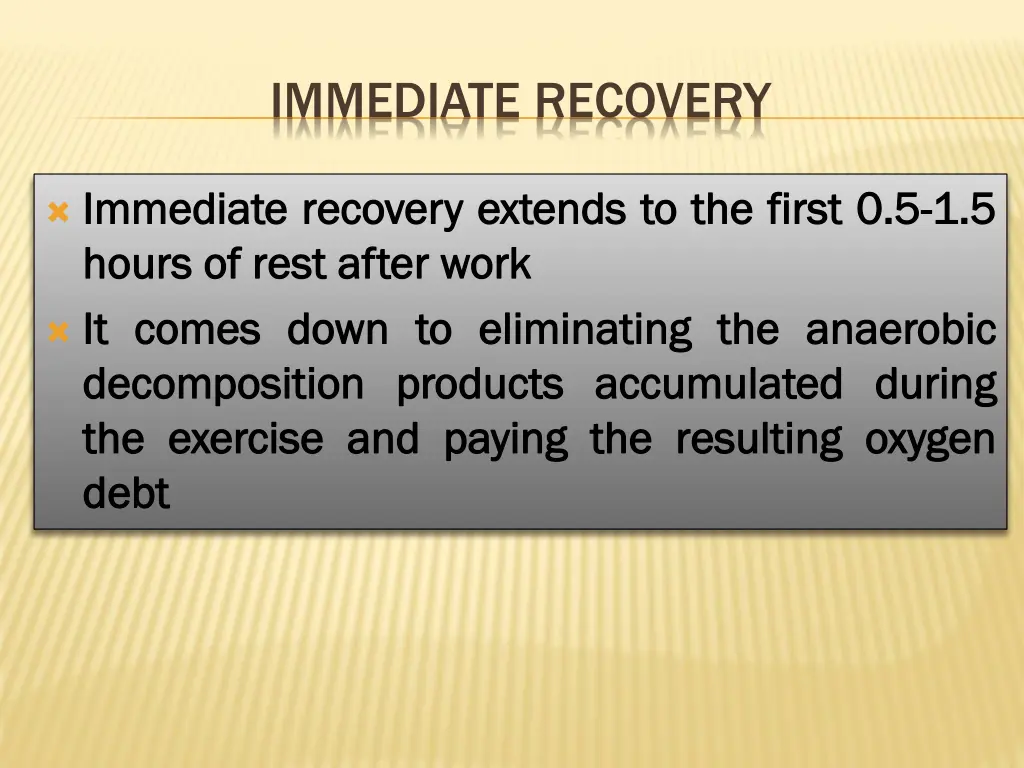 IMMEDIATE RECOVERY

Immediate recovery extends to the first 0.5-1.5 hours of rest after work

It comes down to eliminating the anaerobic decomposition products accumulated during the exercise and paying the resulting oxygen debt